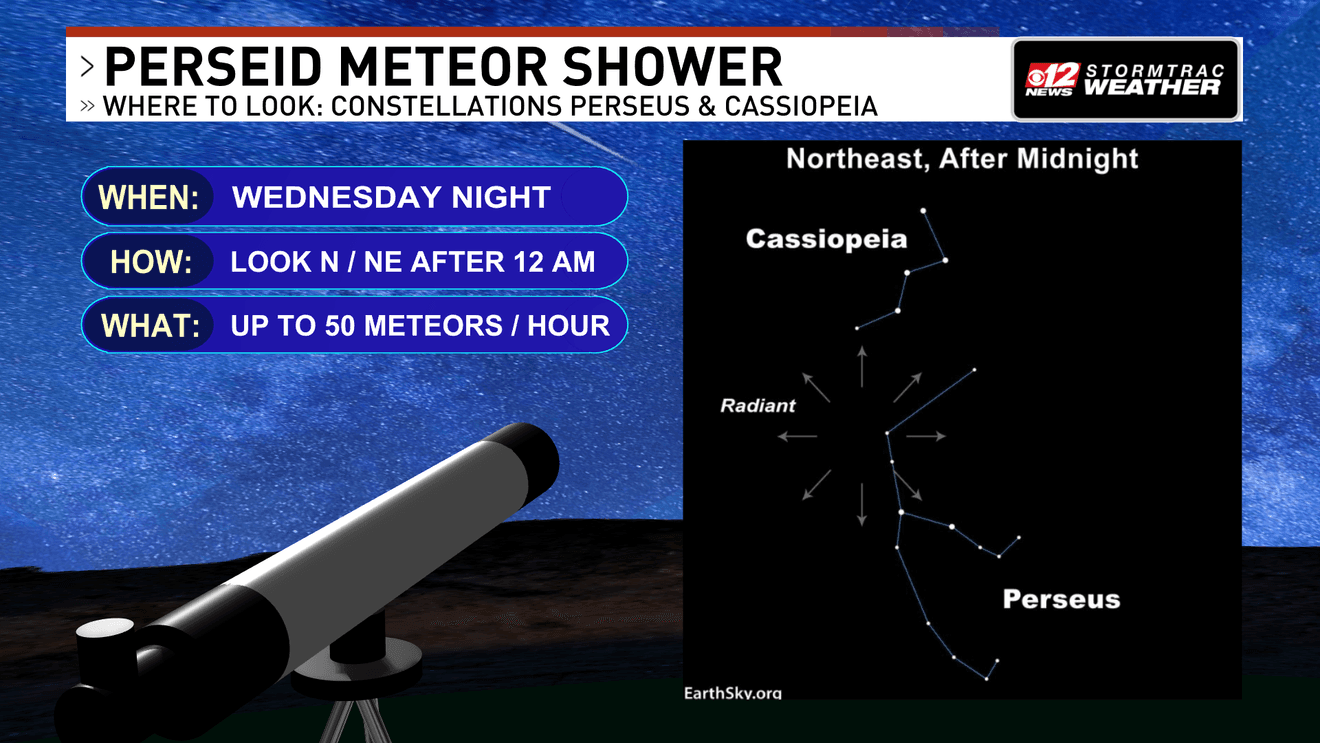 > PERSEID METEOR SHOWER
» WHERE TO LOOK: CONSTELLATIONS PERSEUS & CASSIOPEIA

12 NEWS STORMTRAC WEATHER

WHEN: WEDNESDAY NIGHT
HOW: LOOK N / NE AFTER 12 AM
WHAT: UP TO 50 METEORS / HOUR

Northeast, After Midnight

Cassiopeia

Radiant

Perseus

EarthSky.org